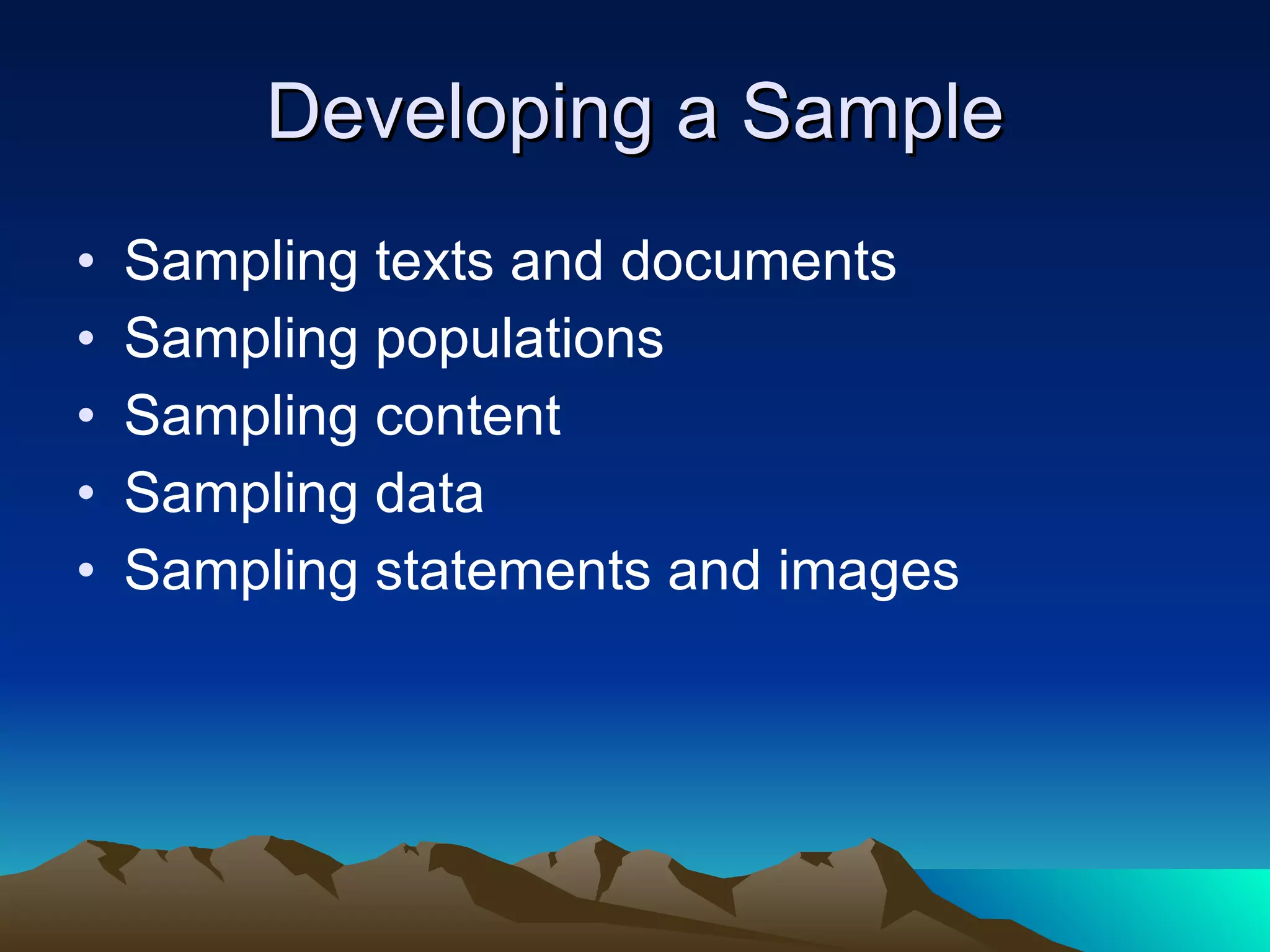 Developing a Sample

• Sampling texts and documents
• Sampling populations
• Sampling content
• Sampling data
• Sampling statements and images